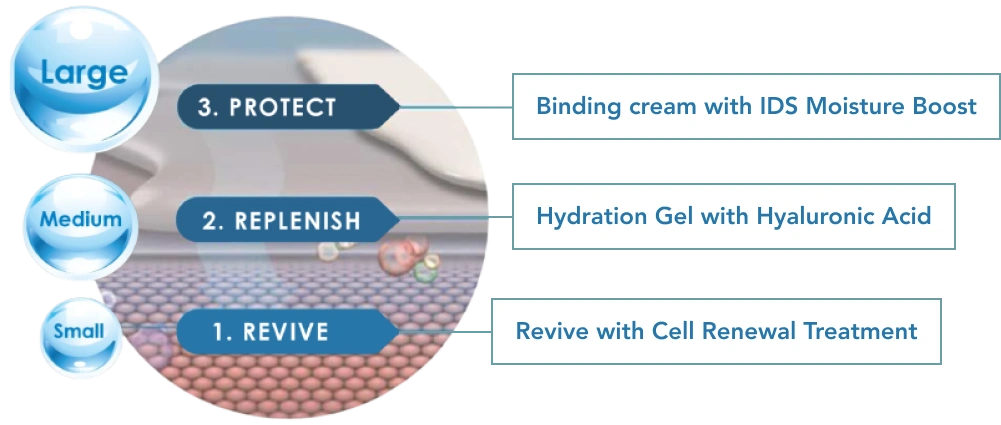 Large

3. PROTECT

Binding cream with IDS Moisture Boost

Medium

2. REPLENISH

Hydration Gel with Hyaluronic Acid

Small

1. REVIVE

Revive with Cell Renewal Treatment